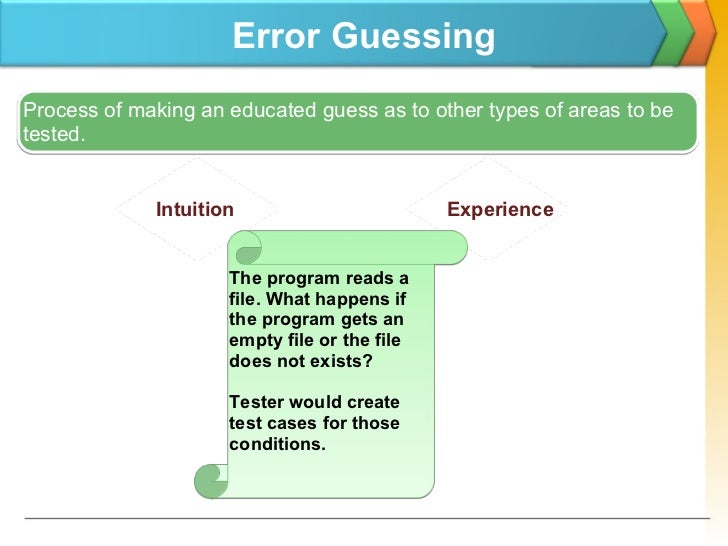 Error Guessing

Process of making an educated guess as to other types of areas to be tested.

Intuition

Experience

The program reads a file. What happens if the program gets an empty file or the file does not exists?

Tester would create test cases for those conditions.